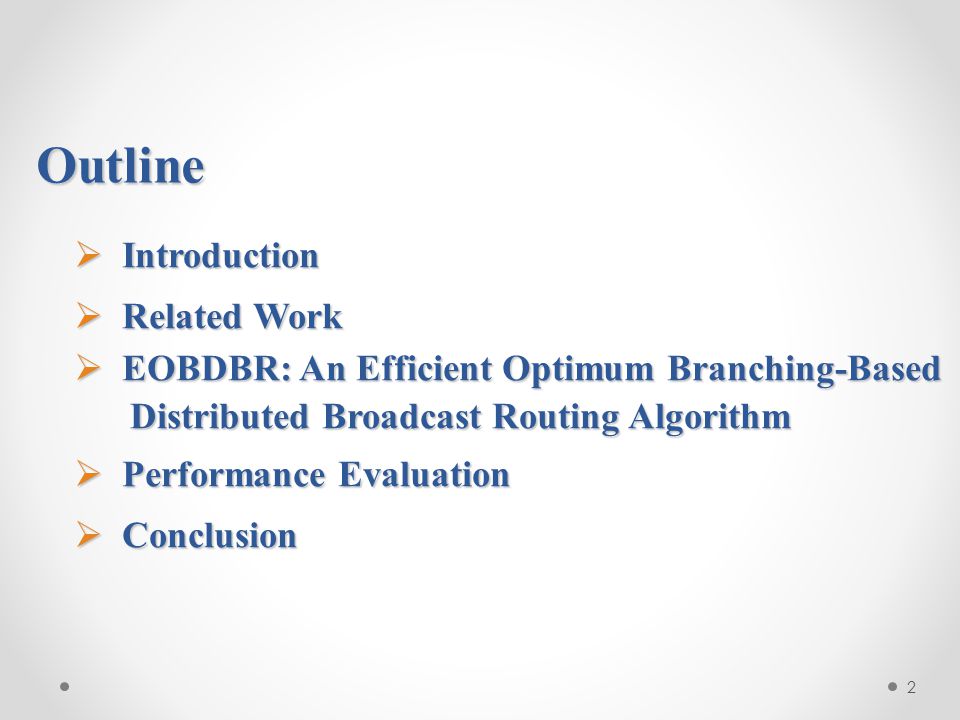 Outline

➢ Introduction

➢ Related Work

➢ EOBDBR: An Efficient Optimum Branching-Based Distributed Broadcast Routing Algorithm

➢ Performance Evaluation

➢ Conclusion

2